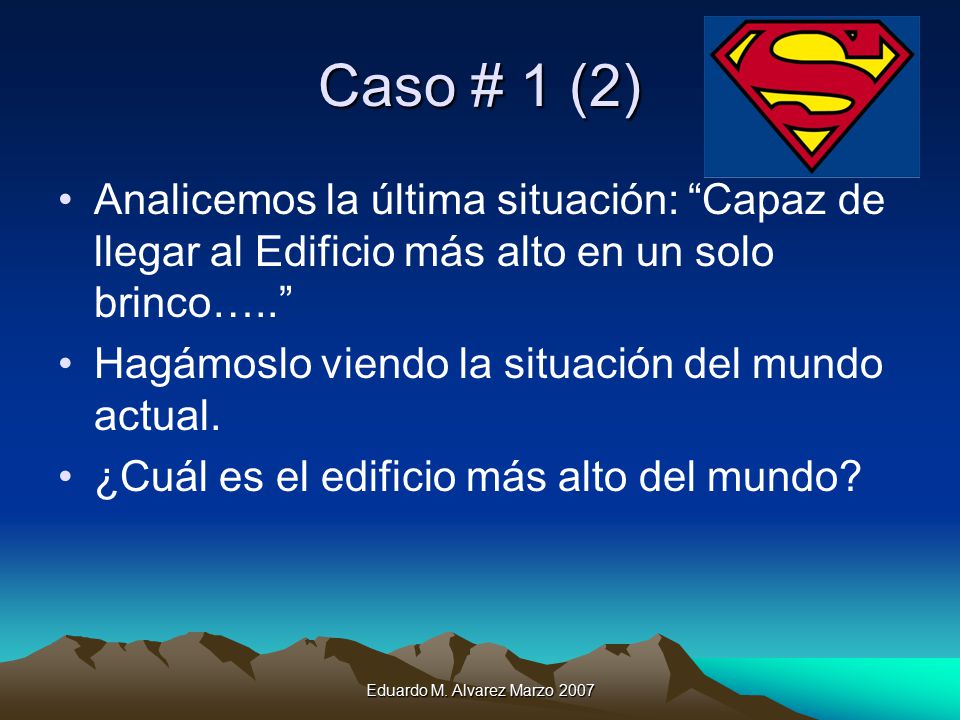 Caso # 1 (2)

S

• Analicemos la última situación: “Capaz de llegar al Edificio más alto en un solo brinco…..”

• Hagámoslo viendo la situación del mundo actual.

• ¿Cuál es el edificio más alto del mundo?

Eduardo M. Alvarez Marzo 2007